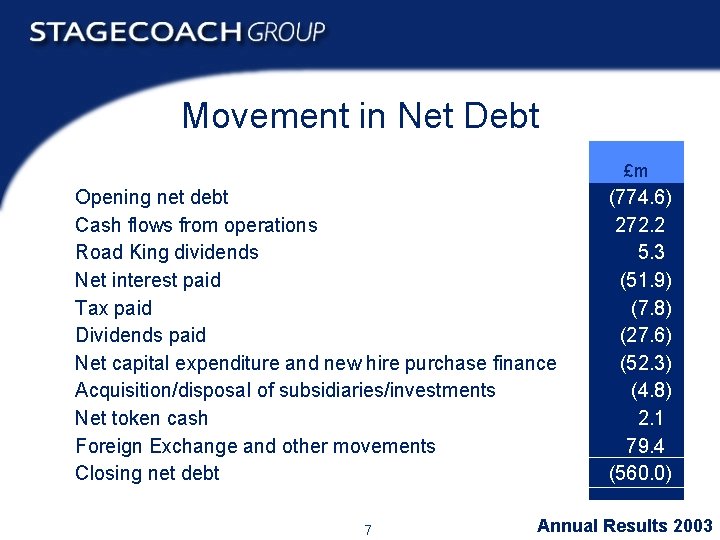 STAGECOACH GROUP

Movement in Net Debt

| | £m |
|---|---|
| Opening net debt | (774.6) |
| Cash flows from operations | 272.2 |
| Road King dividends | 5.3 |
| Net interest paid | (51.9) |
| Tax paid | (7.8) |
| Dividends paid | (27.6) |
| Net capital expenditure and new hire purchase finance | (52.3) |
| Acquisition/disposal of subsidiaries/investments | (4.8) |
| Net token cash | 2.1 |
| Foreign Exchange and other movements | 79.4 |
| Closing net debt | (560.0) |

7

Annual Results 2003